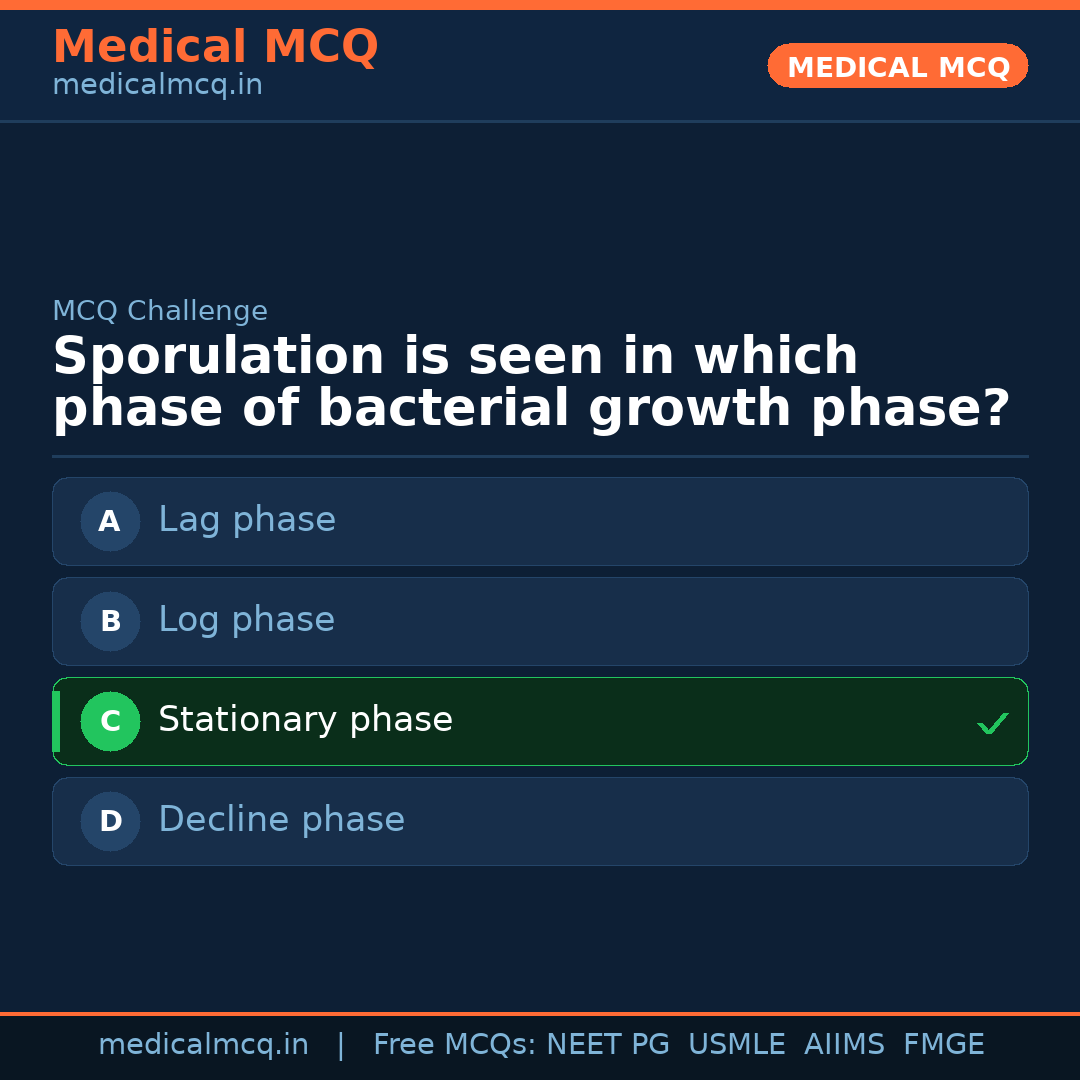 Medical MCQ
medicalmcq.in

MEDICAL MCQ

MCQ Challenge

Sporulation is seen in which phase of bacterial growth phase?

A Lag phase

B Log phase

C Stationary phase ✓

D Decline phase

medicalmcq.in | Free MCQs: NEET PG USMLE AIIMS FMGE